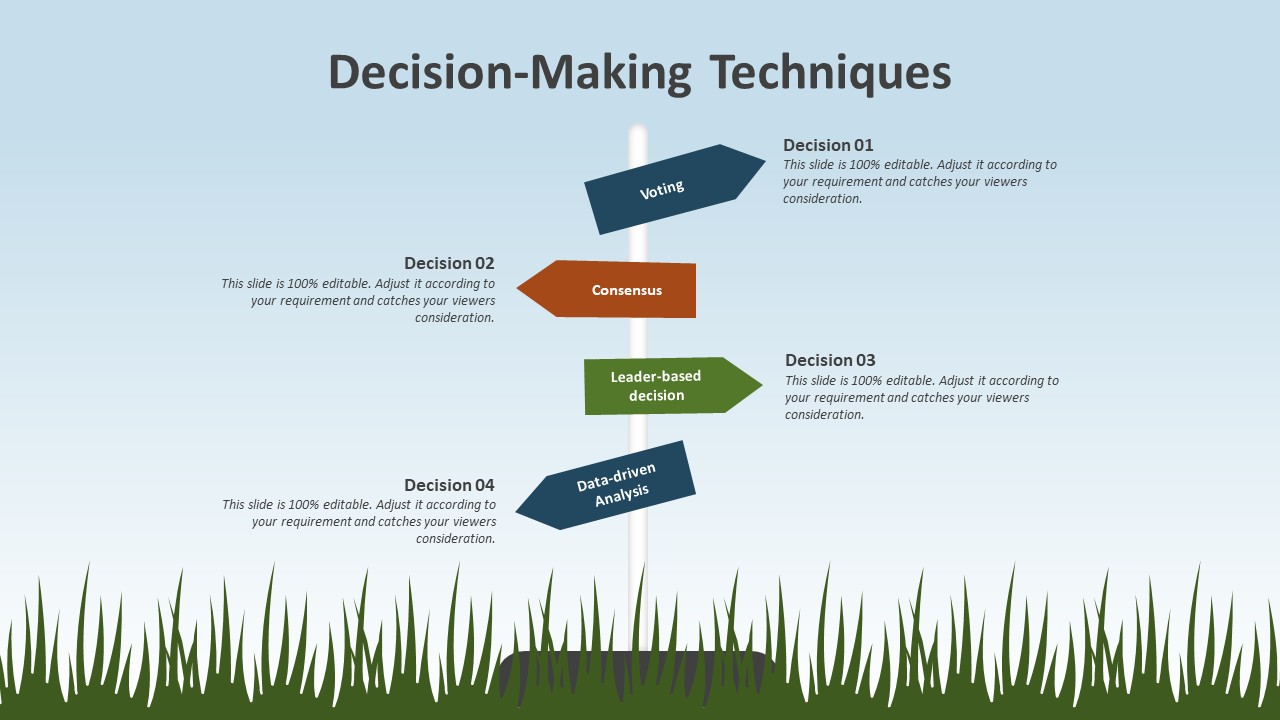 Decision-Making Techniques

Voting

Decision 01
This slide is 100% editable. Adjust it according to your requirement and catches your viewers consideration.

Decision 02
This slide is 100% editable. Adjust it according to your requirement and catches your viewers consideration.

Consensus

Leader-based decision

Decision 03
This slide is 100% editable. Adjust it according to your requirement and catches your viewers consideration.

Decision 04
This slide is 100% editable. Adjust it according to your requirement and catches your viewers consideration.

Data-driven Analysis